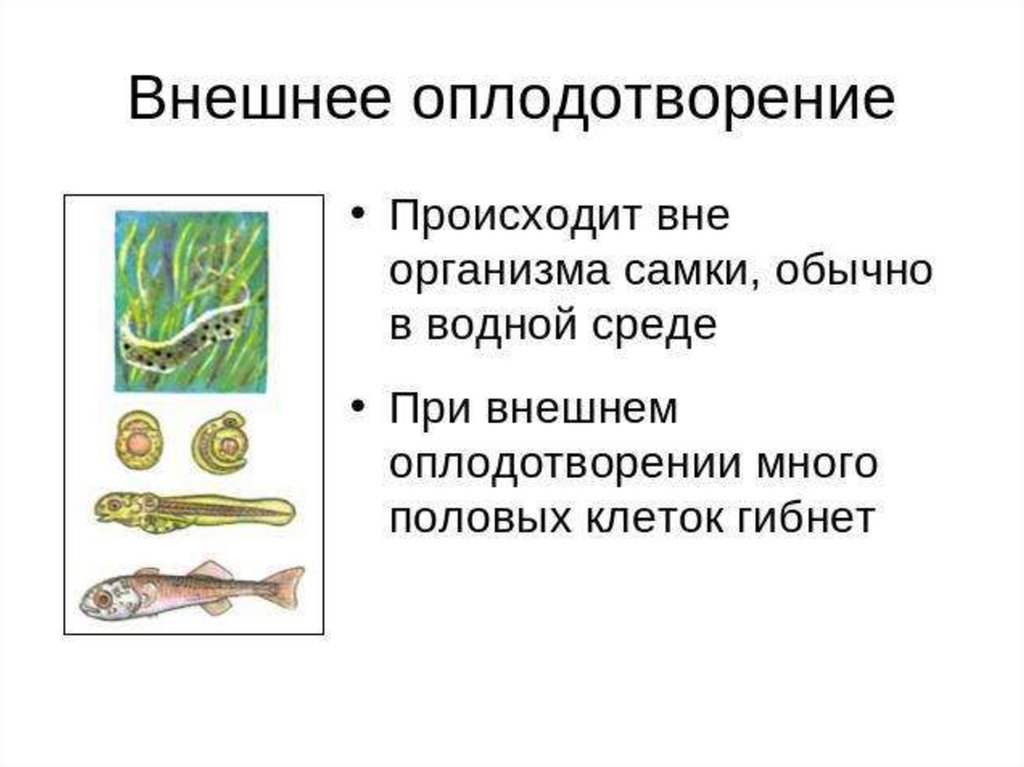 Внешнее оплодотворение

• Происходит вне организма самки, обычно в водной среде

• При внешнем оплодотворении много половых клеток гибнет